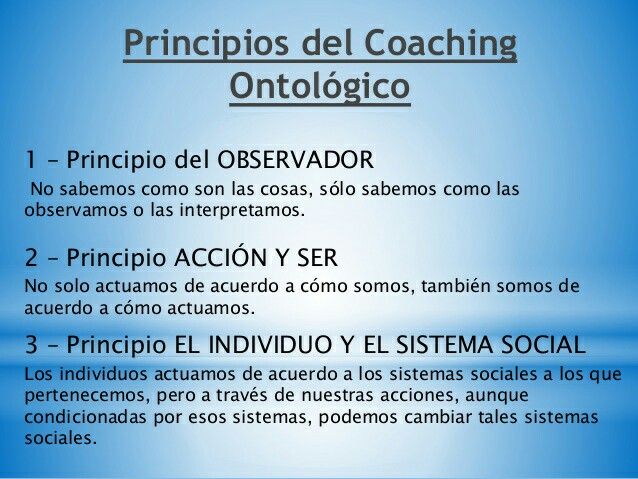 Principios del Coaching Ontológico

1 – Principio del OBSERVADOR
No sabemos como son las cosas, sólo sabemos como las observamos o las interpretamos.

2 – Principio ACCIÓN Y SER
No solo actuamos de acuerdo a cómo somos, también somos de acuerdo a cómo actuamos.

3 – Principio EL INDIVIDUO Y EL SISTEMA SOCIAL
Los individuos actuamos de acuerdo a los sistemas sociales a los que pertenecemos, pero a través de nuestras acciones, aunque condicionadas por esos sistemas, podemos cambiar tales sistemas sociales.